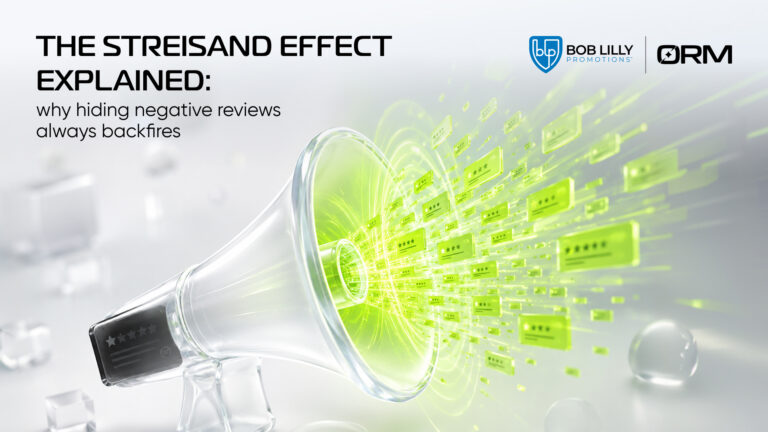 THE STREISAND EFFECT EXPLAINED:
why hiding negative reviews always backfires

blp BOB LILLY PROMOTIONS

ORM